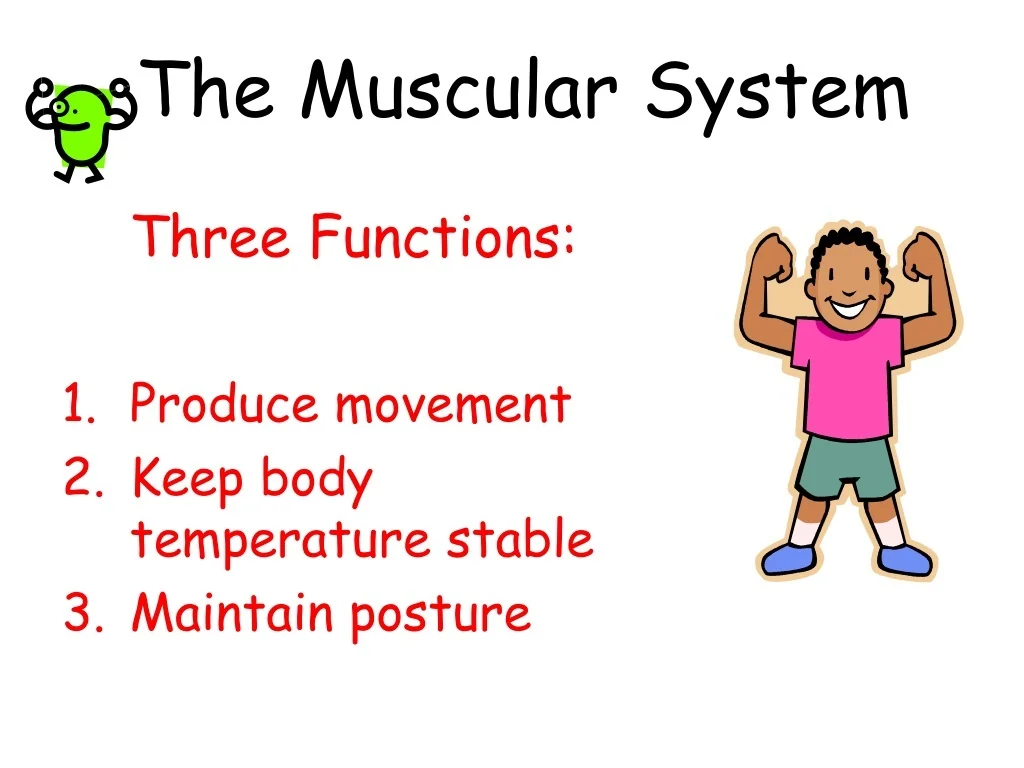 The Muscular System

Three Functions:

1. Produce movement
2. Keep body temperature stable
3. Maintain posture